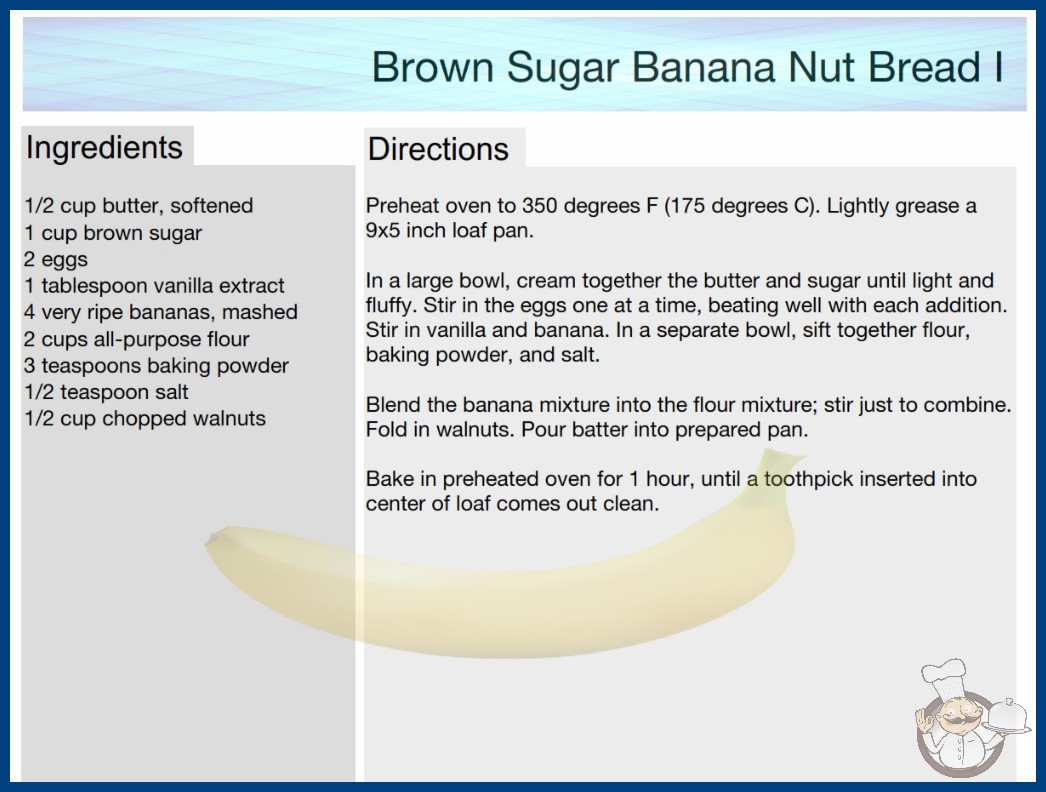 Brown Sugar Banana Nut Bread I

Ingredients

1/2 cup butter, softened
1 cup brown sugar
2 eggs
1 tablespoon vanilla extract
4 very ripe bananas, mashed
2 cups all-purpose flour
3 teaspoons baking powder
1/2 teaspoon salt
1/2 cup chopped walnuts

Directions

Preheat oven to 350 degrees F (175 degrees C). Lightly grease a 9x5 inch loaf pan.

In a large bowl, cream together the butter and sugar until light and fluffy. Stir in the eggs one at a time, beating well with each addition. Stir in vanilla and banana. In a separate bowl, sift together flour, baking powder, and salt.

Blend the banana mixture into the flour mixture; stir just to combine. Fold in walnuts. Pour batter into prepared pan.

Bake in preheated oven for 1 hour, until a toothpick inserted into center of loaf comes out clean.